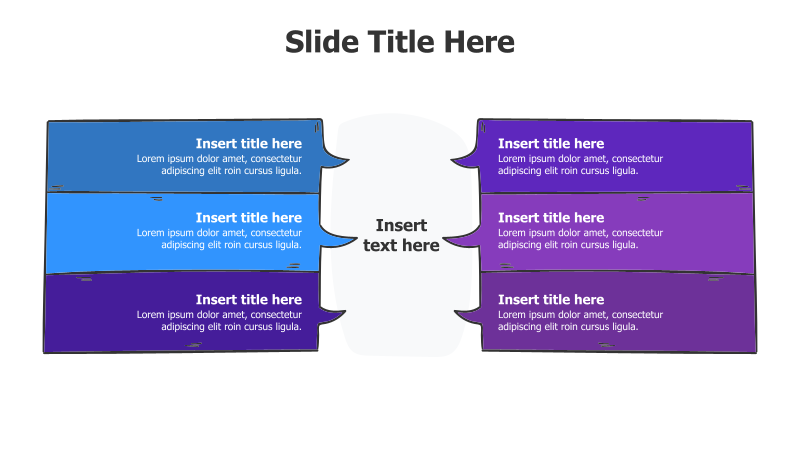 Slide Title Here

Insert title here
Lorem ipsum dolor amet, consectetur adipiscing elit roin cursus ligula.

Insert title here
Lorem ipsum dolor amet, consectetur adipiscing elit roin cursus ligula.

Insert title here
Lorem ipsum dolor amet, consectetur adipiscing elit roin cursus ligula.

Insert text here

Insert title here
Lorem ipsum dolor amet, consectetur adipiscing elit roin cursus ligula.

Insert title here
Lorem ipsum dolor amet, consectetur adipiscing elit roin cursus ligula.

Insert title here
Lorem ipsum dolor amet, consectetur adipiscing elit roin cursus ligula.